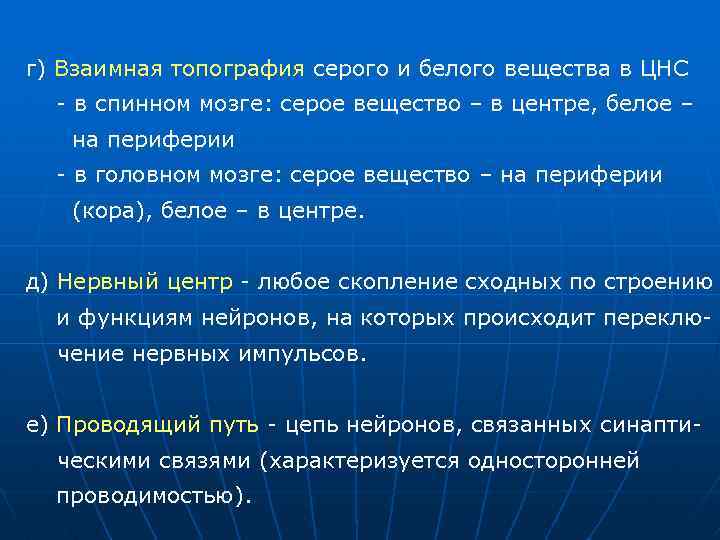 г) Взаимная топография серого и белого вещества в ЦНС
- в спинном мозге: серое вещество – в центре, белое – на периферии
- в головном мозге: серое вещество – на периферии (кора), белое – в центре.

д) Нервный центр - любое скопление сходных по строению и функциям нейронов, на которых происходит переключение нервных импульсов.

е) Проводящий путь - цепь нейронов, связанных синаптическими связями (характеризуется односторонней проводимостью).